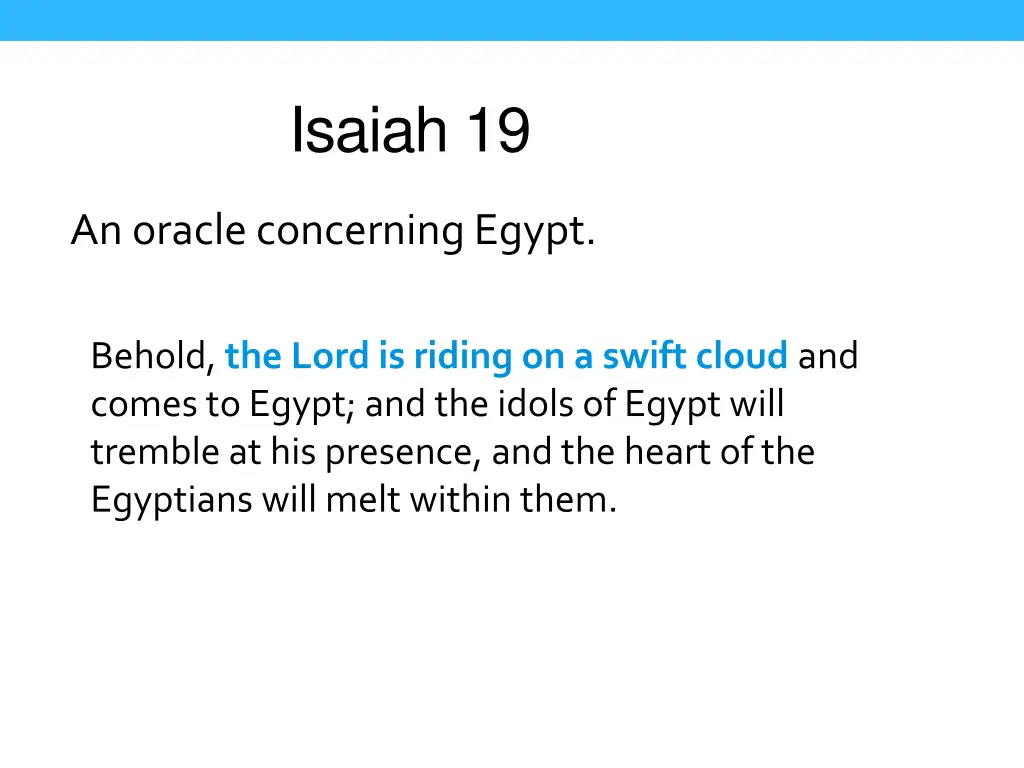 Isaiah 19

An oracle concerning Egypt.

Behold, the Lord is riding on a swift cloud and comes to Egypt; and the idols of Egypt will tremble at his presence, and the heart of the Egyptians will melt within them.